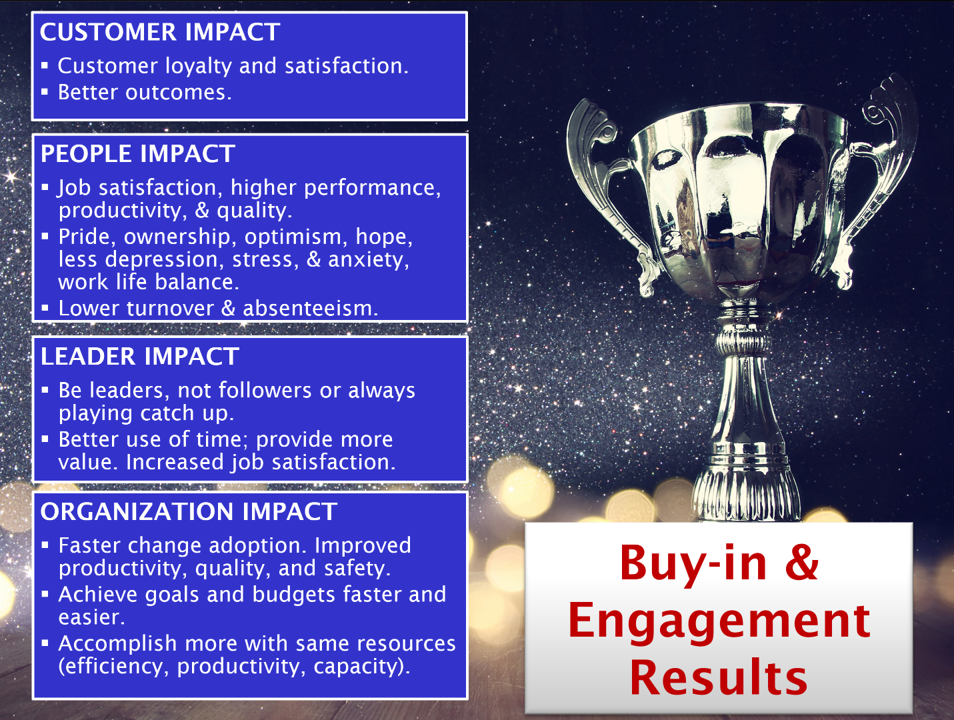 CUSTOMER IMPACT
▪ Customer loyalty and satisfaction.
▪ Better outcomes.

PEOPLE IMPACT
▪ Job satisfaction, higher performance, productivity, & quality.
▪ Pride, ownership, optimism, hope, less depression, stress, & anxiety, work life balance.
▪ Lower turnover & absenteeism.

LEADER IMPACT
▪ Be leaders, not followers or always playing catch up.
▪ Better use of time; provide more value. Increased job satisfaction.

ORGANIZATION IMPACT
▪ Faster change adoption. Improved productivity, quality, and safety.
▪ Achieve goals and budgets faster and easier.
▪ Accomplish more with same resources (efficiency, productivity, capacity).

Buy-in & Engagement Results